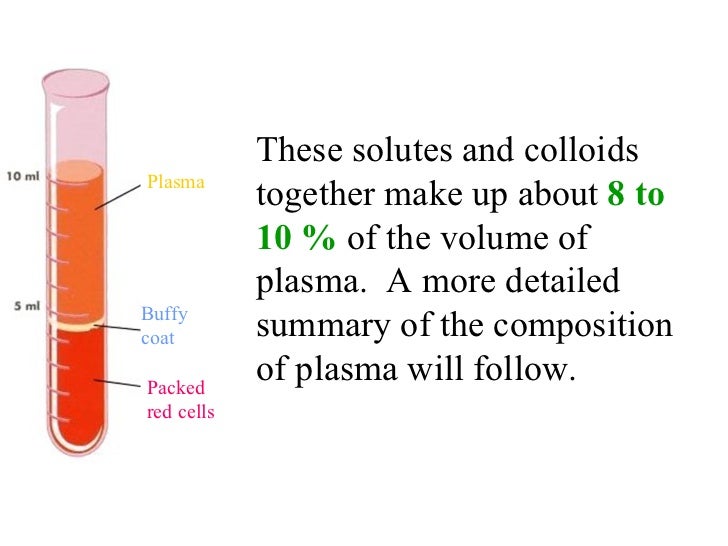 10 ml

5 ml

Plasma

Buffy coat

Packed red cells

These solutes and colloids together make up about 8 to 10 % of the volume of plasma. A more detailed summary of the composition of plasma will follow.